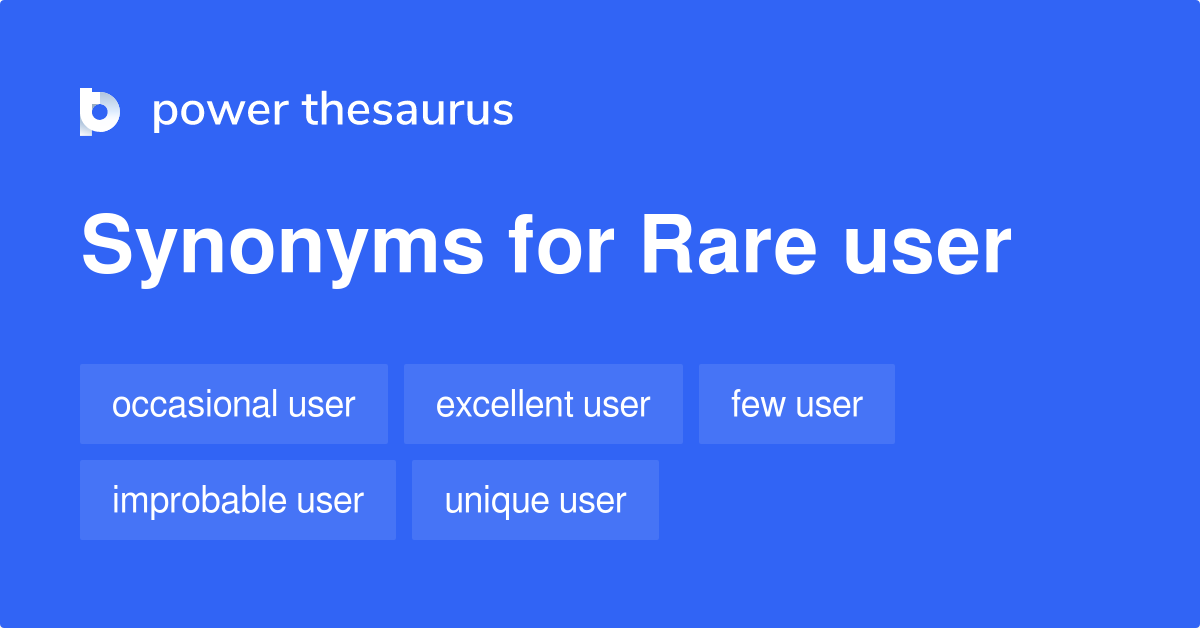 power thesaurus

Synonyms for Rare user

occasional user
excellent user
few user
improbable user
unique user